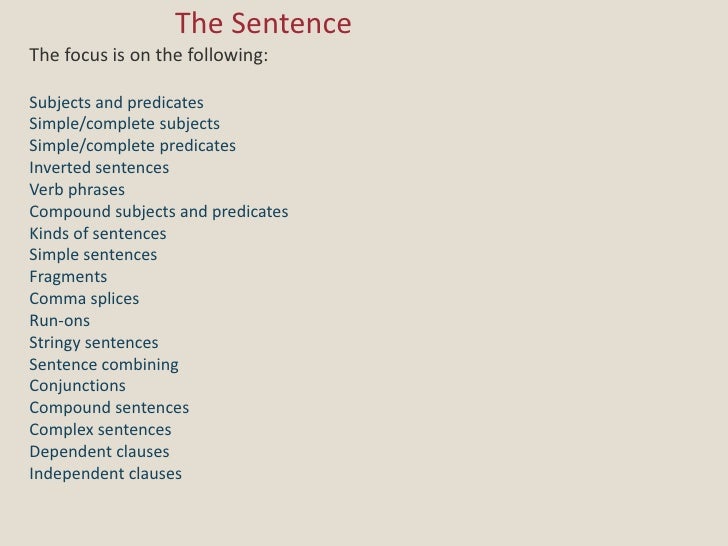 The Sentence

The focus is on the following:

Subjects and predicates
Simple/complete subjects
Simple/complete predicates
Inverted sentences
Verb phrases
Compound subjects and predicates
Kinds of sentences
Simple sentences
Fragments
Comma splices
Run-ons
Stringy sentences
Sentence combining
Conjunctions
Compound sentences
Complex sentences
Dependent clauses
Independent clauses